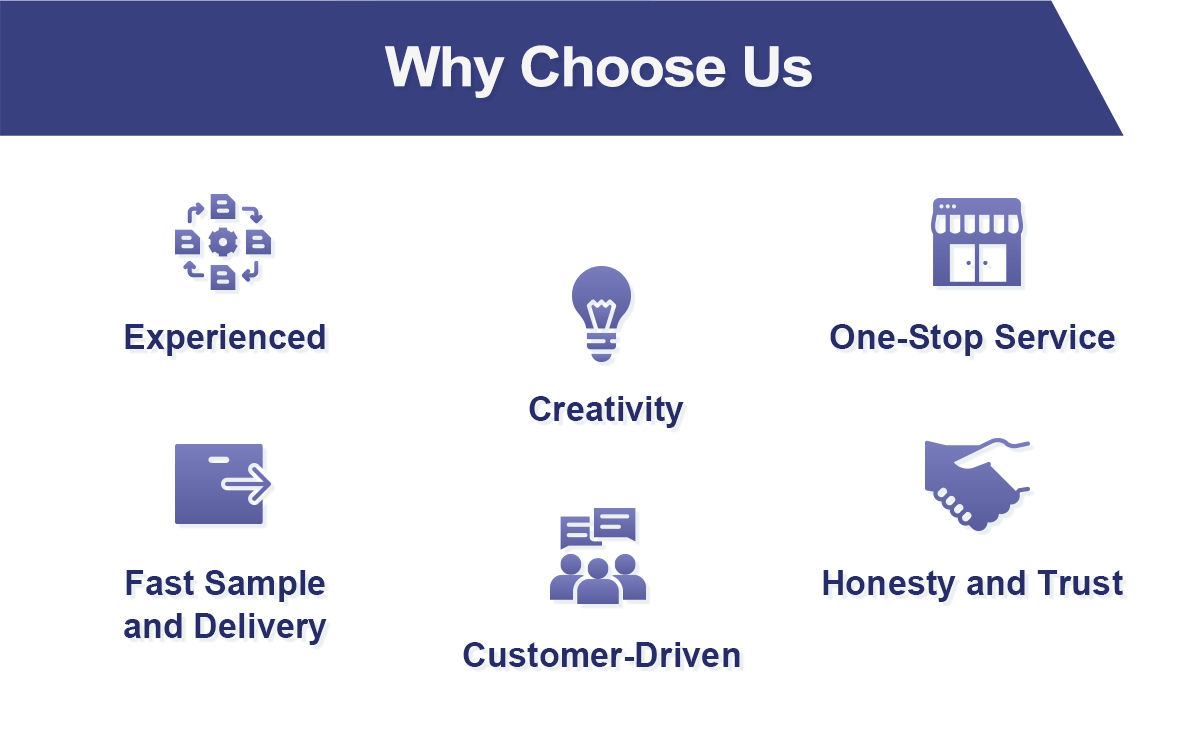 Why Choose Us

Experienced

Creativity

One-Stop Service

Fast Sample and Delivery

Customer-Driven

Honesty and Trust